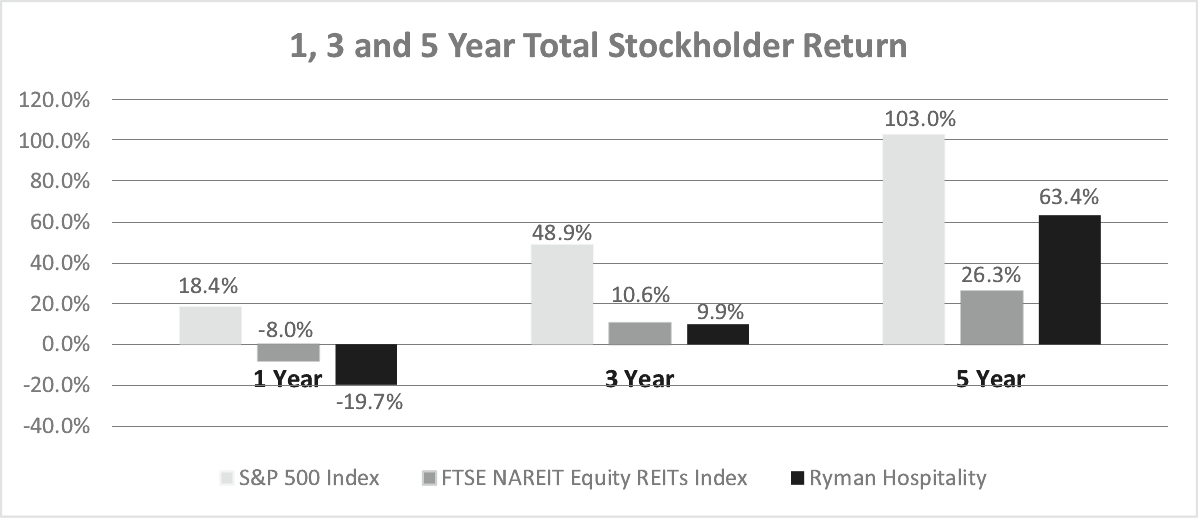 1, 3 and 5 Year Total Stockholder Return

120.0%
100.0%
80.0%
60.0%
40.0%
20.0%
0.0%
-20.0%
-40.0%

18.4%
-8.0%
-19.7%
1 Year

48.9%
10.6%
9.9%
3 Year

103.0%
26.3%
63.4%
5 Year

S&P 500 Index
FTSE NAREIT Equity REITs Index
Ryman Hospitality